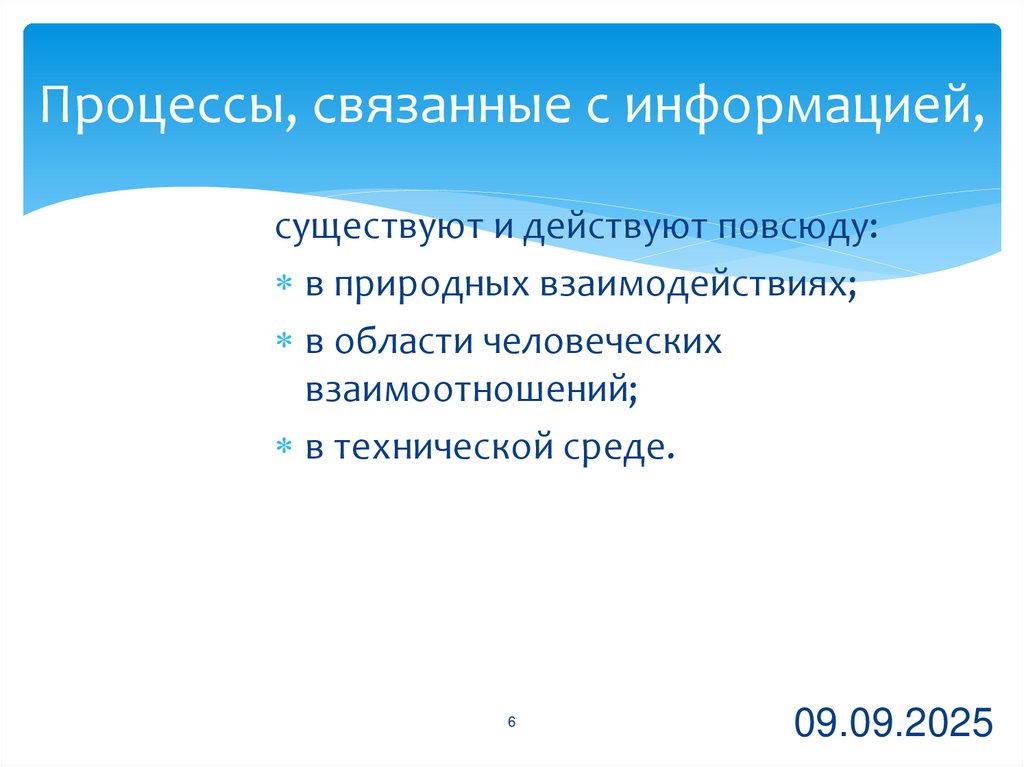 Процессы, связанные с информацией,

существуют и действуют повсюду:

* в природных взаимодействиях;
* в области человеческих взаимоотношений;
* в технической среде.

6

09.09.2025